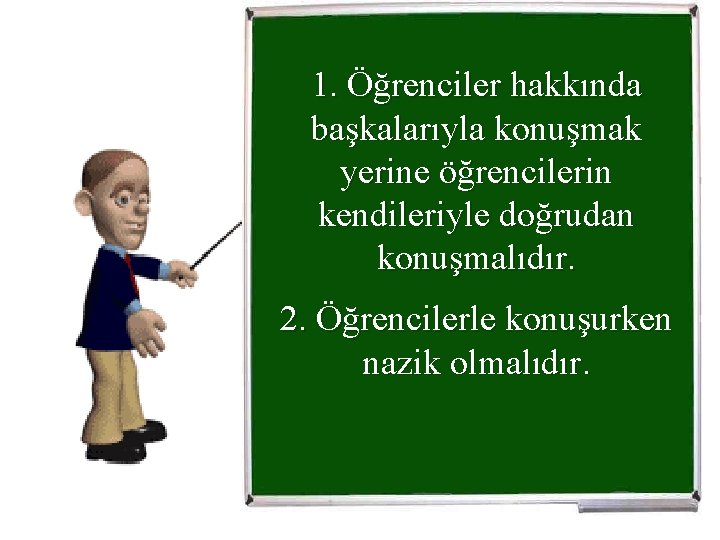 1. Öğrenciler hakkında başkalarıyla konuşmak yerine öğrencilerin kendileriyle doğrudan konuşmalıdır.

2. Öğrencilerle konuşurken nazik olmalıdır.